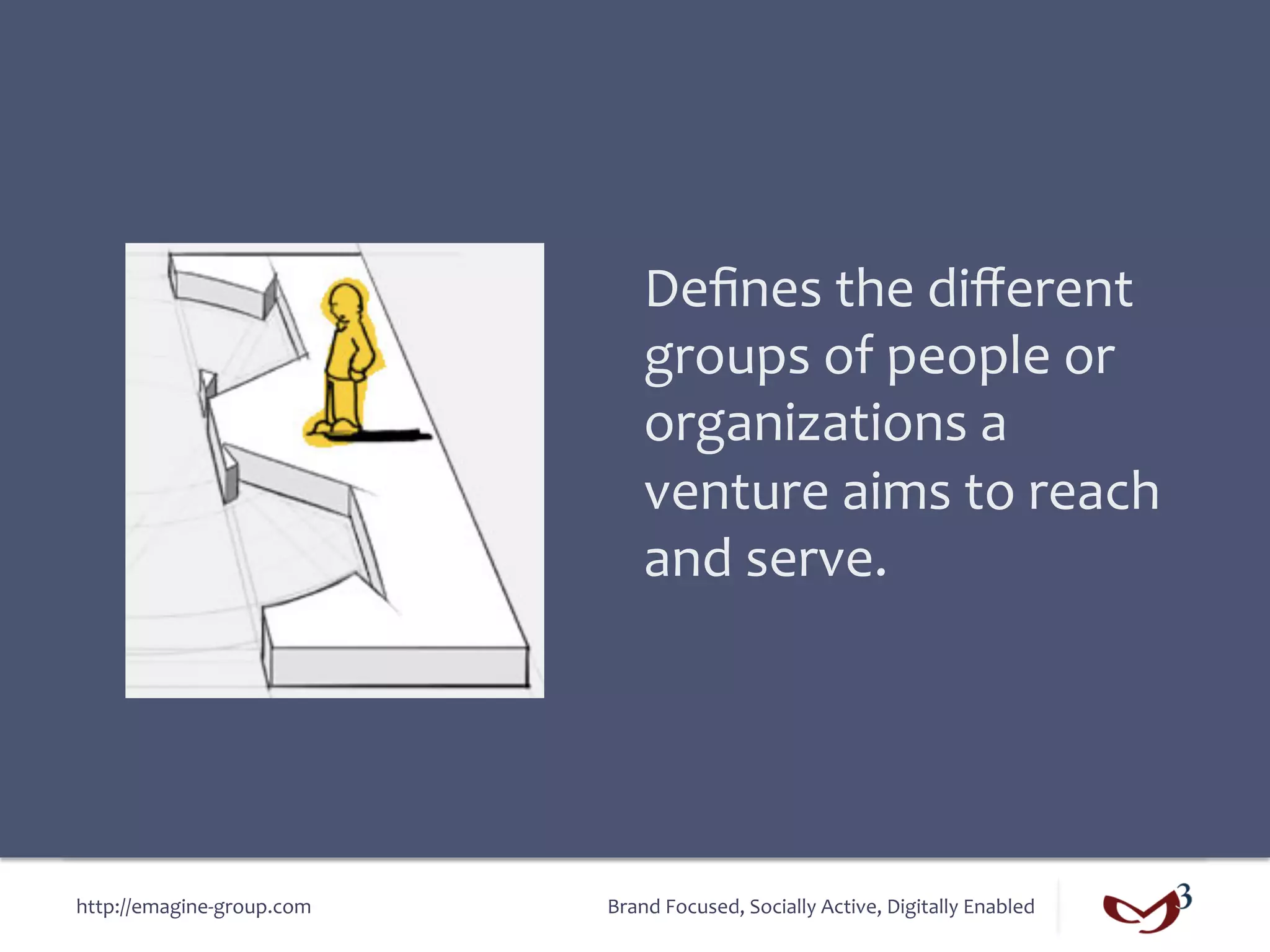 Defines the different groups of people or organizations a venture aims to reach and serve.

http://emagine-group.com

Brand Focused, Socially Active, Digitally Enabled

3